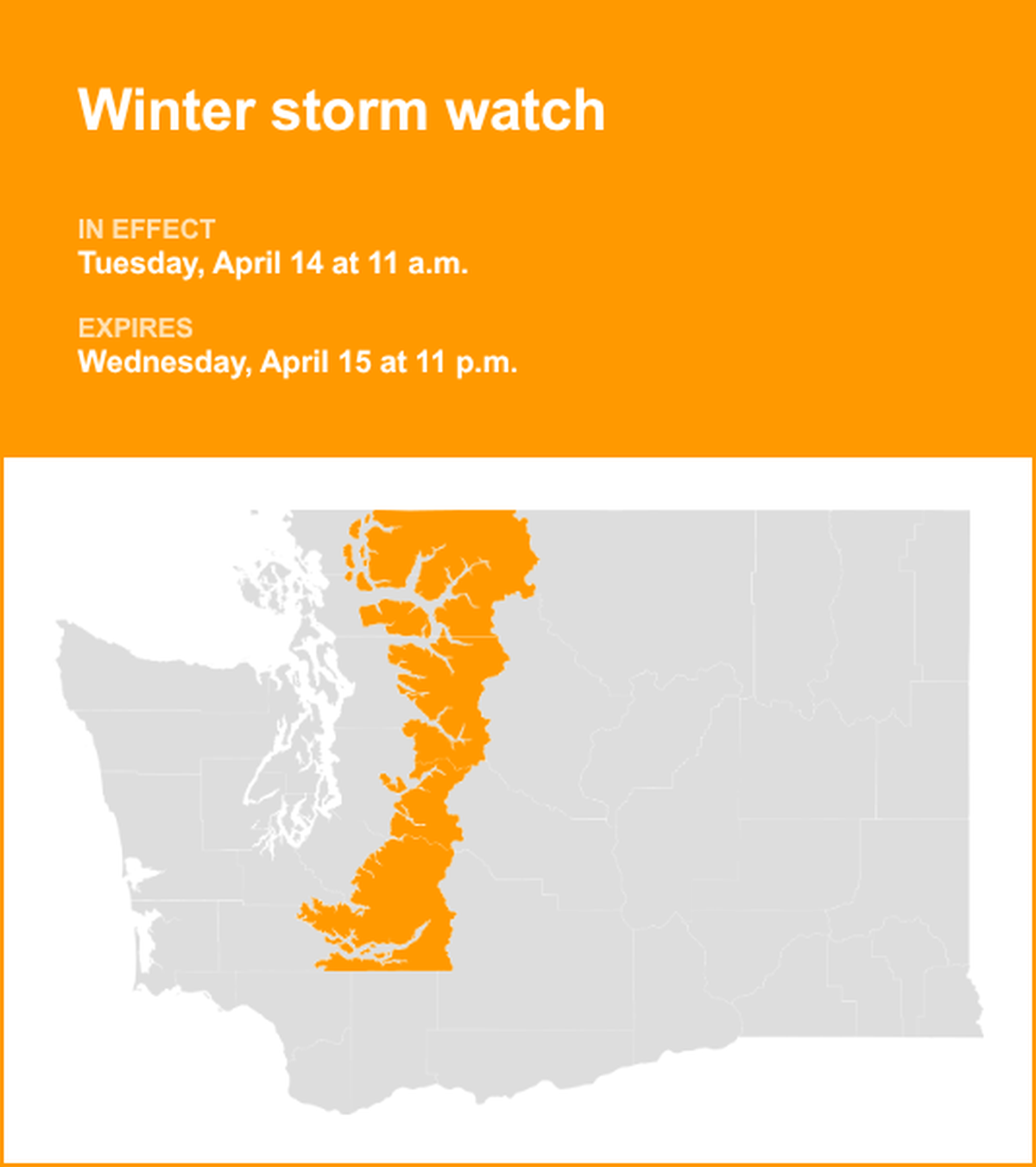 Winter storm watch

IN EFFECT
Tuesday, April 14 at 11 a.m.

EXPIRES
Wednesday, April 15 at 11 p.m.